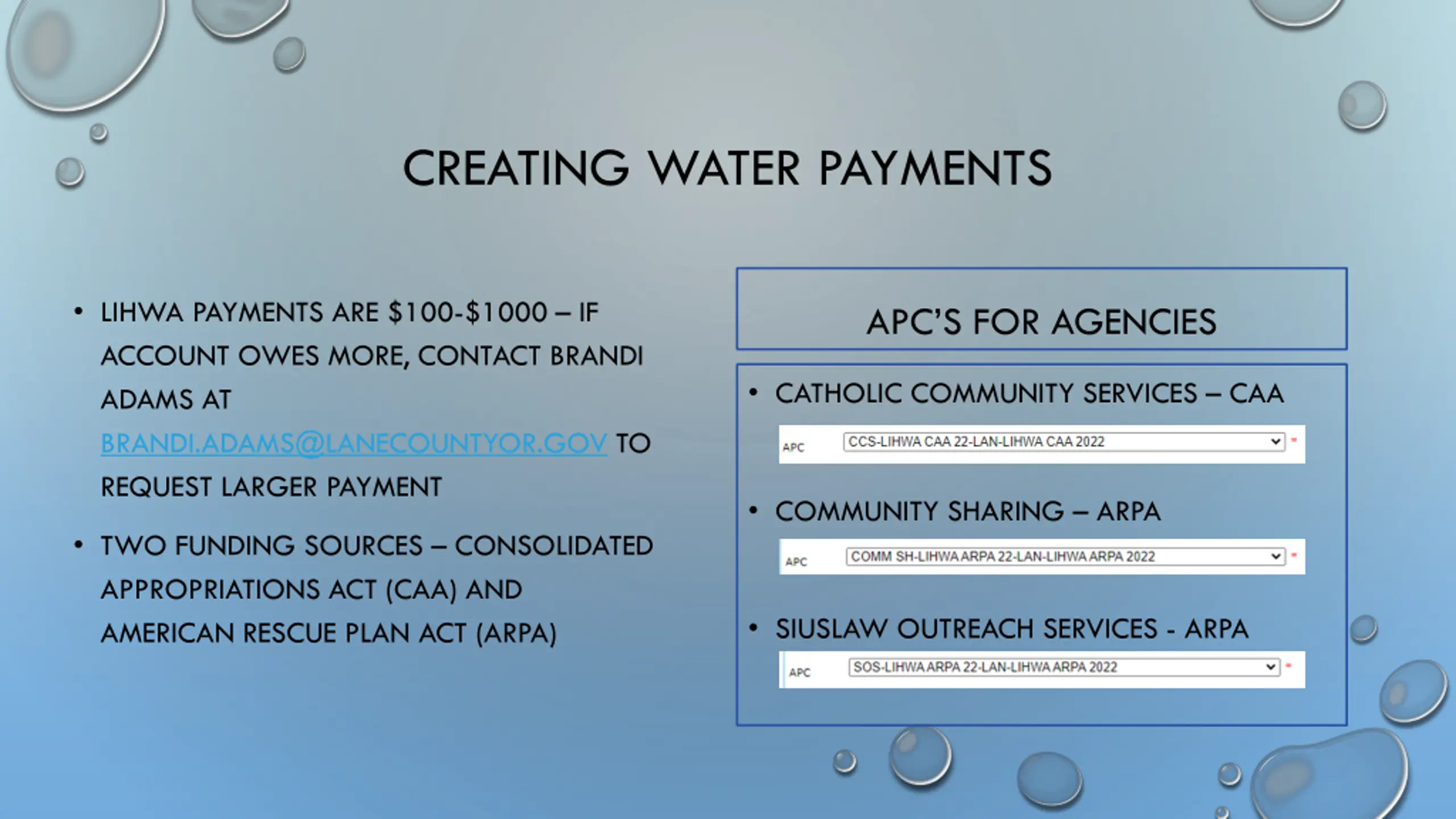 CREATING WATER PAYMENTS

• LIHWA PAYMENTS ARE \$100-\$1000 – IF ACCOUNT OWES MORE, CONTACT BRANDI ADAMS AT BRANDI.ADAMS@LANECOUNTYOR.GOV TO REQUEST LARGER PAYMENT

• TWO FUNDING SOURCES – CONSOLIDATED APPROPRIATIONS ACT (CAA) AND AMERICAN RESCUE PLAN ACT (ARPA)

APC'S FOR AGENCIES

• CATHOLIC COMMUNITY SERVICES – CAA

APC CCS-LIHWA CAA 22-LAN-LIHWA CAA 2022 *

• COMMUNITY SHARING – ARPA

APC COMM SH-LIHWA ARPA 22-LAN-LIHWA ARPA 2022 *

• SIUSLAW OUTREACH SERVICES - ARPA

APC SOS-LIHWA ARPA 22-LAN-LIHWA ARPA 2022 *